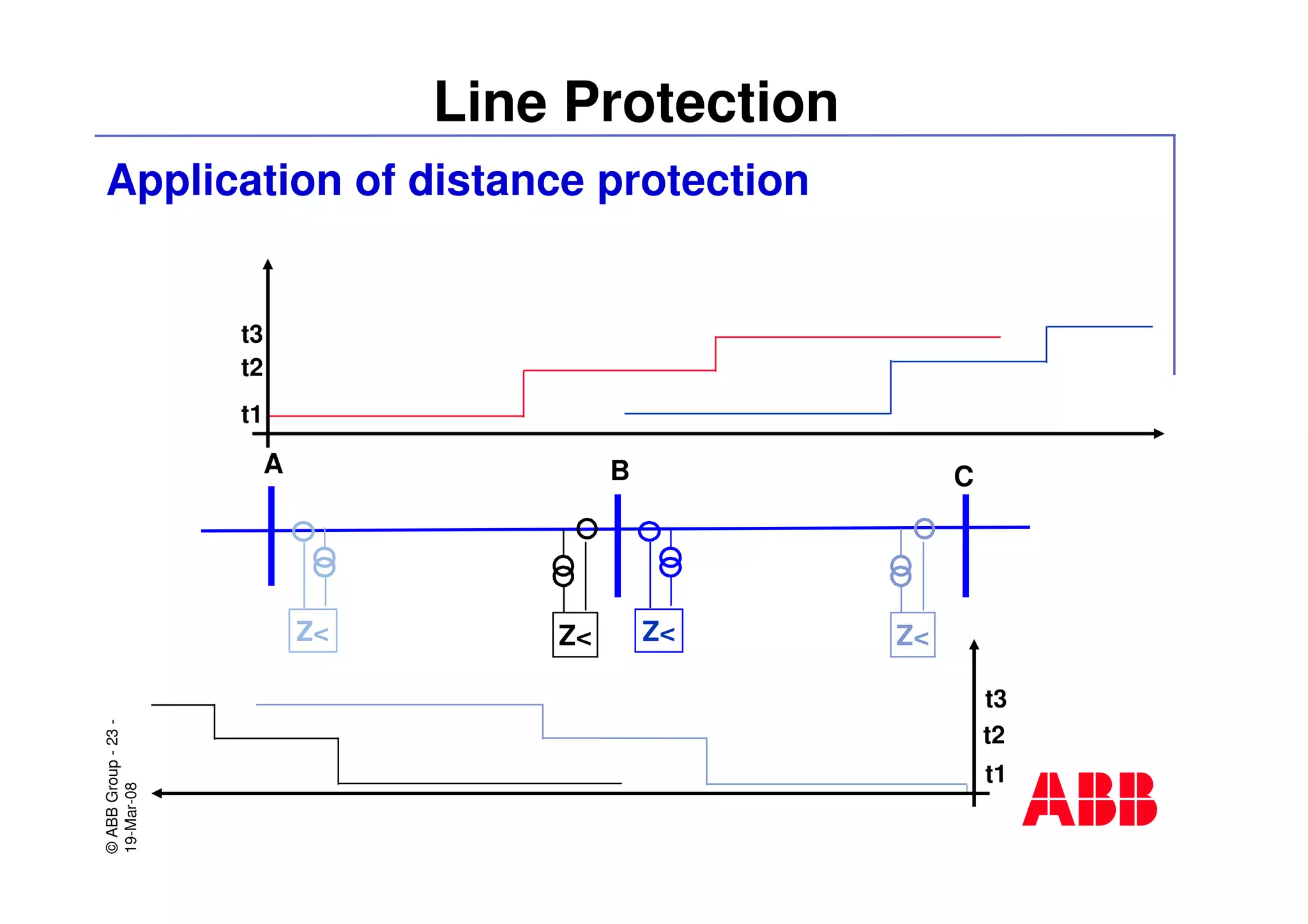 Line Protection

Application of distance protection

t3
t2
t1

A

B

C

Z<

Z<

Z<

Z<

t3
t2
t1

© ABB Group - 23 -
19-Mar-08

ABB